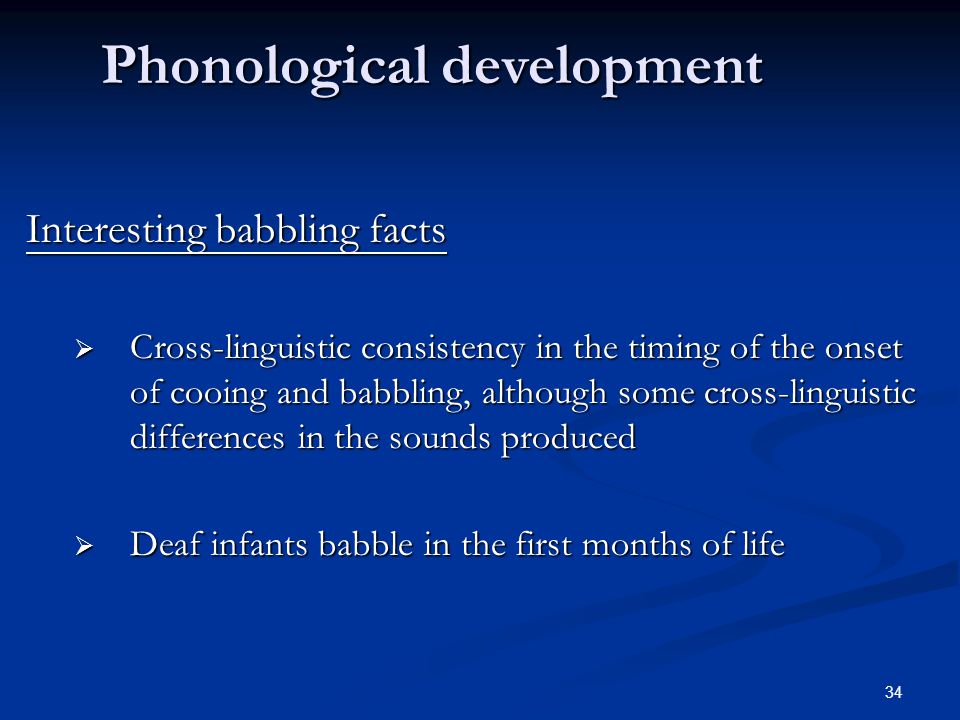 Phonological development

Interesting babbling facts

➢ Cross-linguistic consistency in the timing of the onset of cooing and babbling, although some cross-linguistic differences in the sounds produced

➢ Deaf infants babble in the first months of life

34